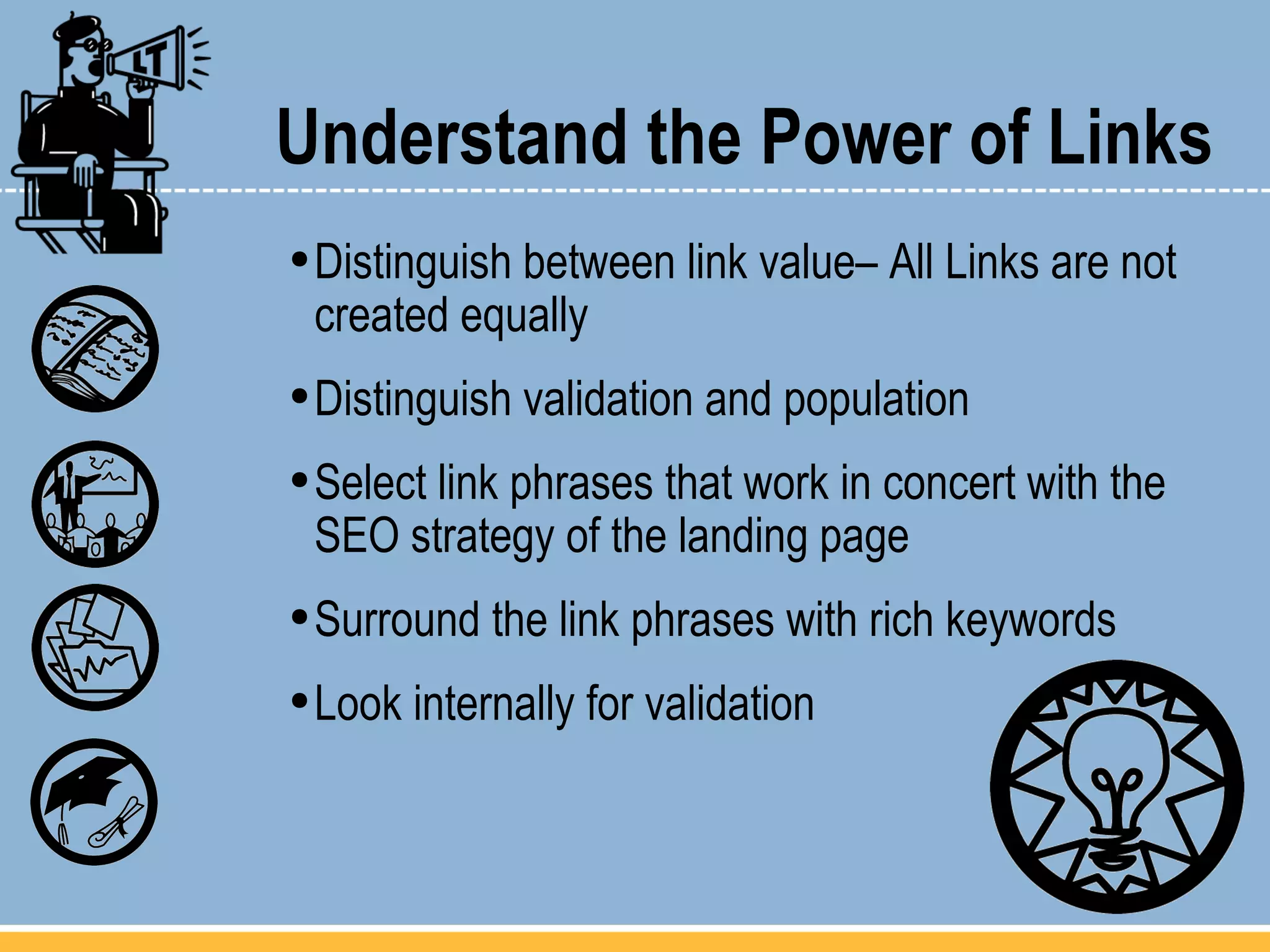 LT

Understand the Power of Links

• Distinguish between link value– All Links are not created equally

• Distinguish validation and population

• Select link phrases that work in concert with the SEO strategy of the landing page

• Surround the link phrases with rich keywords

• Look internally for validation